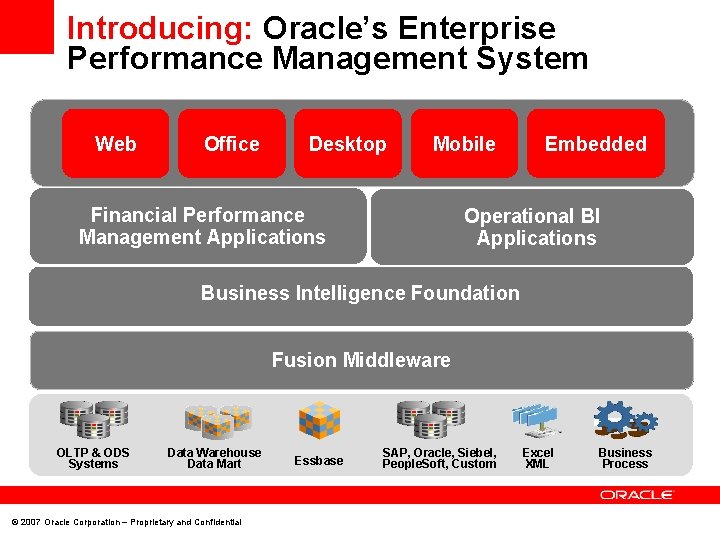 Introducing: Oracle's Enterprise Performance Management System

Web

Office

Desktop

Mobile

Embedded

Financial Performance Management Applications

Operational BI Applications

Business Intelligence Foundation

Fusion Middleware

OLTP & ODS Systems

Data Warehouse Data Mart

Essbase

SAP, Oracle, Siebel, PeopleSoft, Custom

Excel XML

Business Process

ORACLE

© 2007 Oracle Corporation – Proprietary and Confidential